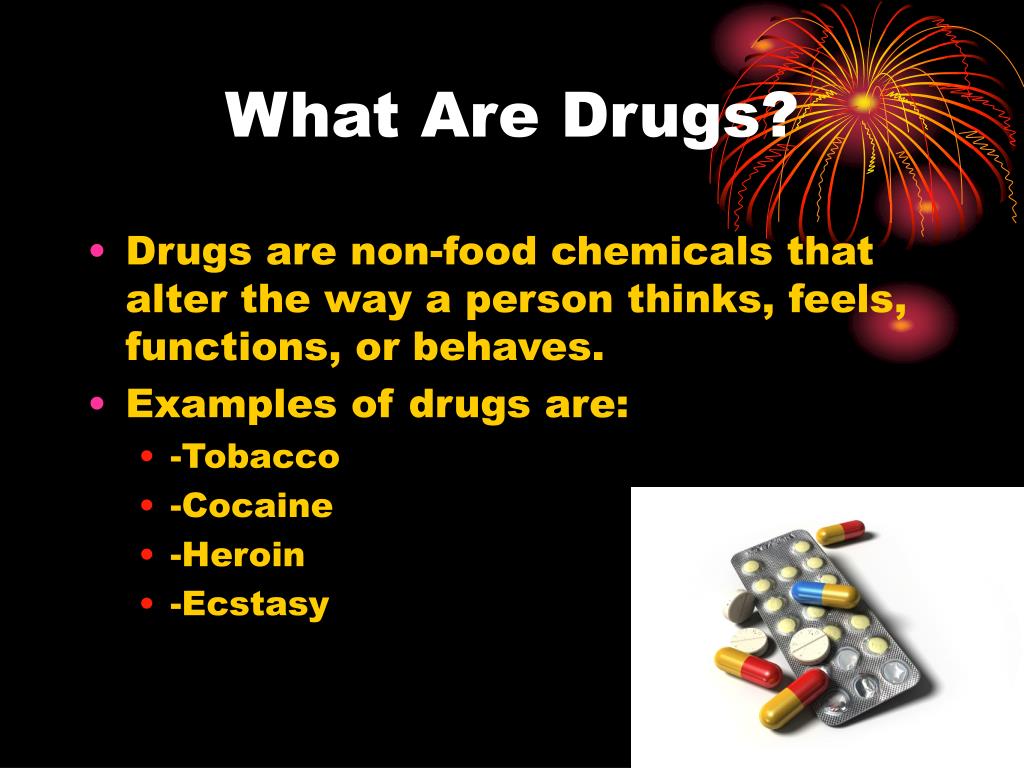 What Are Drugs?

• Drugs are non-food chemicals that alter the way a person thinks, feels, functions, or behaves.
• Examples of drugs are:
  • -Tobacco
  • -Cocaine
  • -Heroin
  • -Ecstasy